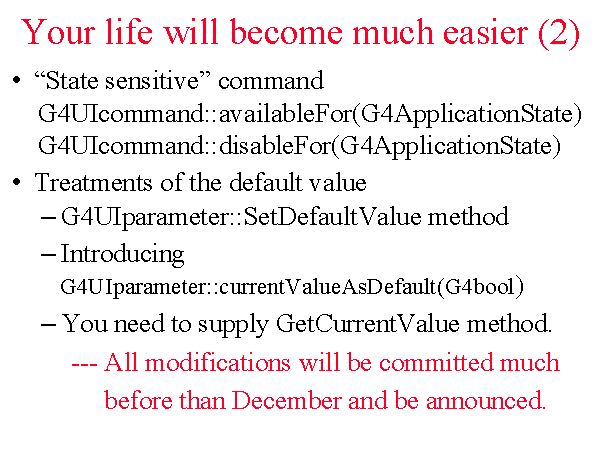 Your life will become much easier (2)

• “State sensitive” command
G4UIcommand::availableFor(G4ApplicationState)
G4UIcommand::disableFor(G4ApplicationState)

• Treatments of the default value

– G4UIparameter::SetDefaultValue method

– Introducing
G4UIparameter::currentValueAsDefault(G4bool)

– You need to supply GetCurrentValue method.

--- All modifications will be committed much before than December and be announced.